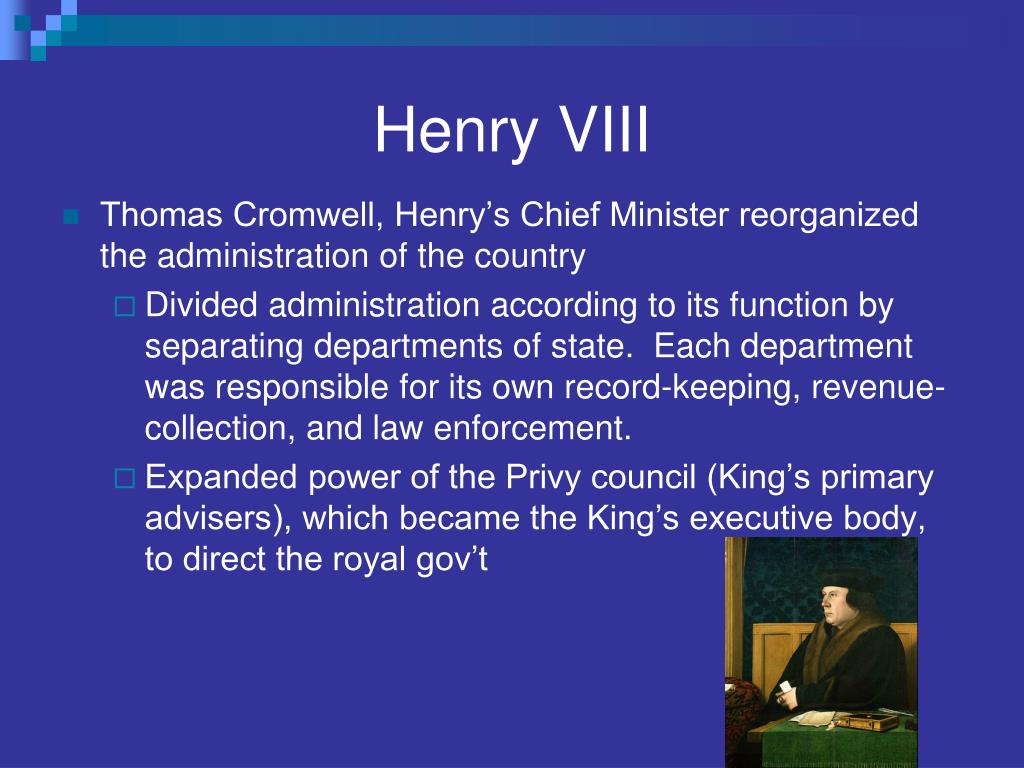 Henry VIII

Thomas Cromwell, Henry’s Chief Minister reorganized the administration of the country

Divided administration according to its function by separating departments of state. Each department was responsible for its own record-keeping, revenue-collection, and law enforcement.

Expanded power of the Privy council (King’s primary advisers), which became the King’s executive body, to direct the royal gov’t